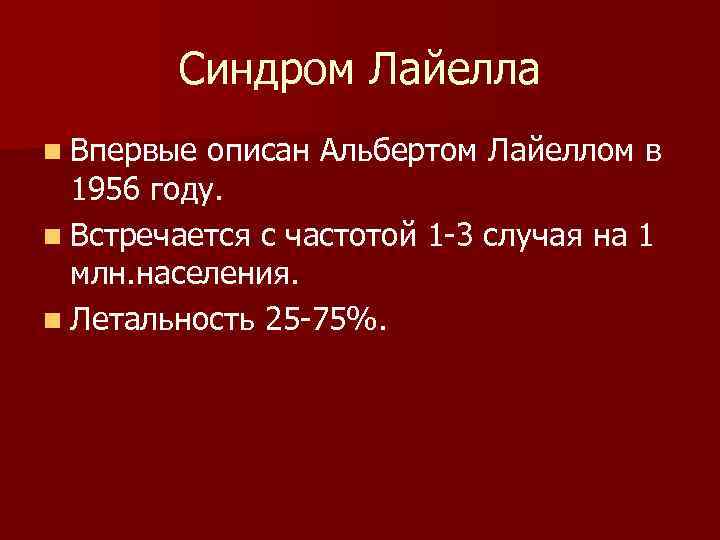 Синдром Лайелла

Впервые описан Альбертом Лайеллом в 1956 году.

Встречается с частотой 1-3 случая на 1 млн.населения.

Летальность 25-75%.